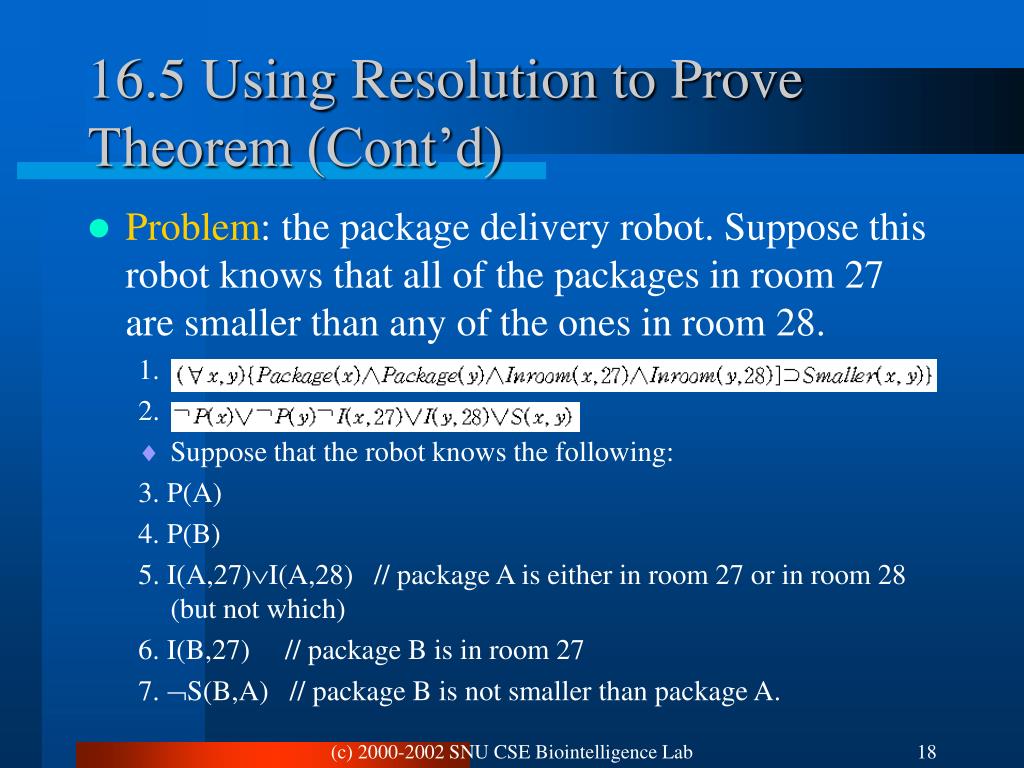 16.5 Using Resolution to Prove Theorem (Cont'd)

Problem: the package delivery robot. Suppose this robot knows that all of the packages in room 27 are smaller than any of the ones in room 28.

1. $(\forall x, y)\{Package(x) \wedge Package(y) \wedge Inroom(x, 27) \wedge Inroom(y, 28)] \supset Smaller(x, y)\}$

2. $\neg P(x) \vee \neg P(y) \neg I(x, 27) \vee I(y, 28) \vee S(x, y)$

Suppose that the robot knows the following:

3. P(A)

4. P(B)

5. I(A,27)$\vee$I(A,28) // package A is either in room 27 or in room 28 (but not which)

6. I(B,27) // package B is in room 27

7. $\neg$S(B,A) // package B is not smaller than package A.

(c) 2000-2002 SNU CSE Biointelligence Lab

18